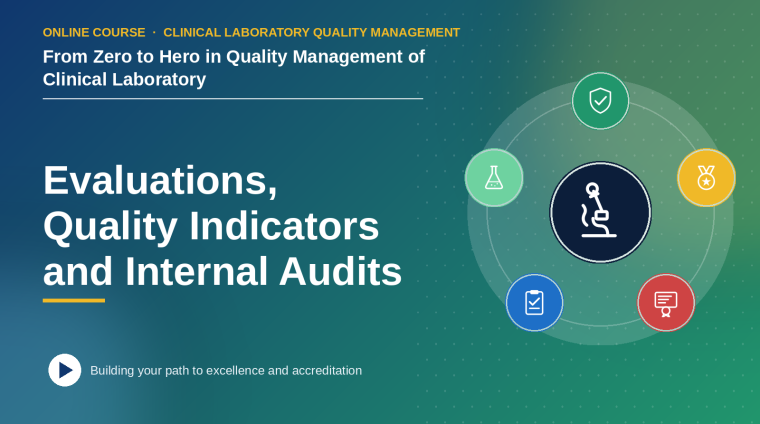 ONLINE COURSE · CLINICAL LABORATORY QUALITY MANAGEMENT

From Zero to Hero in Quality Management of Clinical Laboratory

Evaluations, Quality Indicators and Internal Audits

Building your path to excellence and accreditation